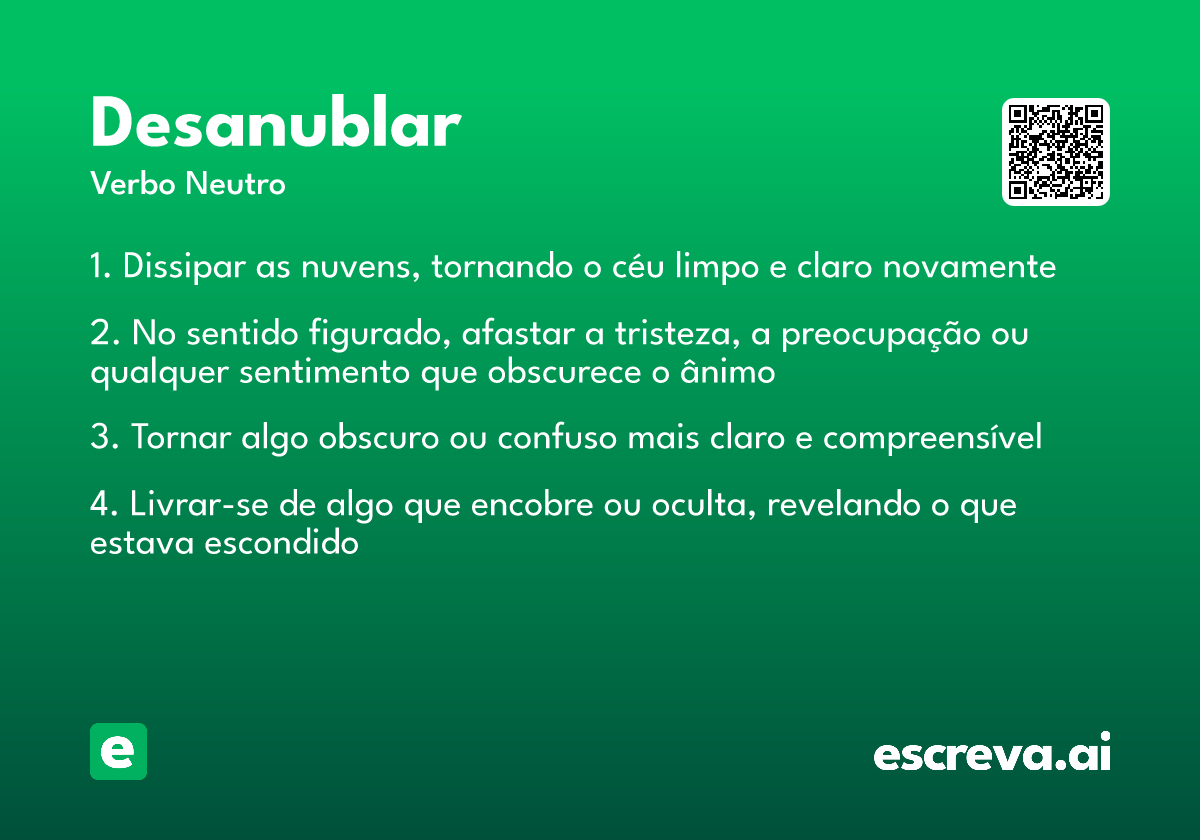 Desanublar
Verbo Neutro

1. Dissipar as nuvens, tornando o céu limpo e claro novamente

2. No sentido figurado, afastar a tristeza, a preocupação ou qualquer sentimento que obscurece o ânimo

3. Tornar algo obscuro ou confuso mais claro e compreensível

4. Livrar-se de algo que encobre ou oculta, revelando o que estava escondido

e

escreva.ai